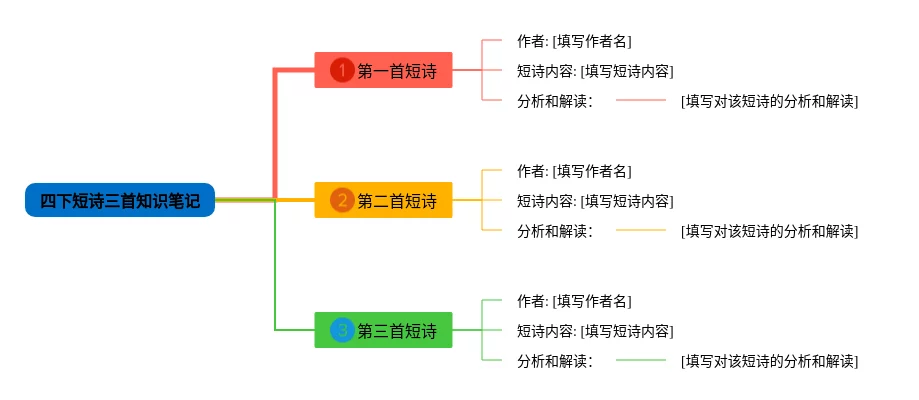 四下短诗三首知识笔记

1 第一首短诗

作者: [填写作者名]

短诗内容: [填写短诗内容]

分析和解读: [填写对该短诗的分析和解读]

2 第二首短诗

作者: [填写作者名]

短诗内容: [填写短诗内容]

分析和解读: [填写对该短诗的分析和解读]

3 第三首短诗

作者: [填写作者名]

短诗内容: [填写短诗内容]

分析和解读: [填写对该短诗的分析和解读]